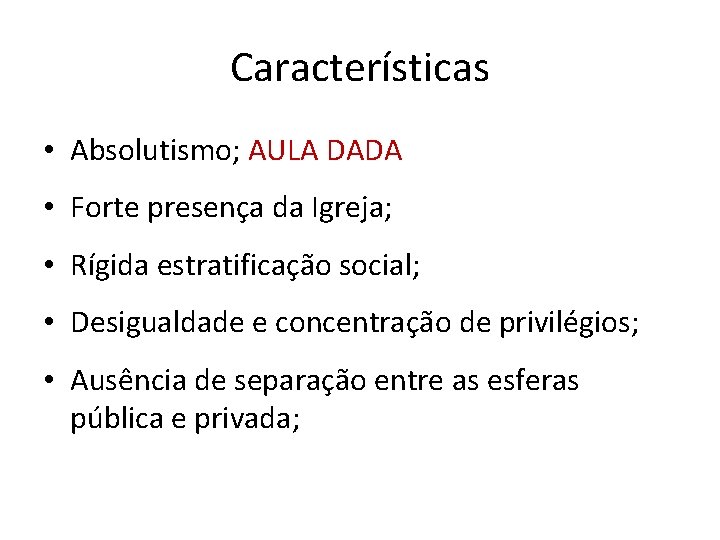 Características

• Absolutismo; AULA DADA
• Forte presença da Igreja;
• Rígida estratificação social;
• Desigualdade e concentração de privilégios;
• Ausência de separação entre as esferas pública e privada;